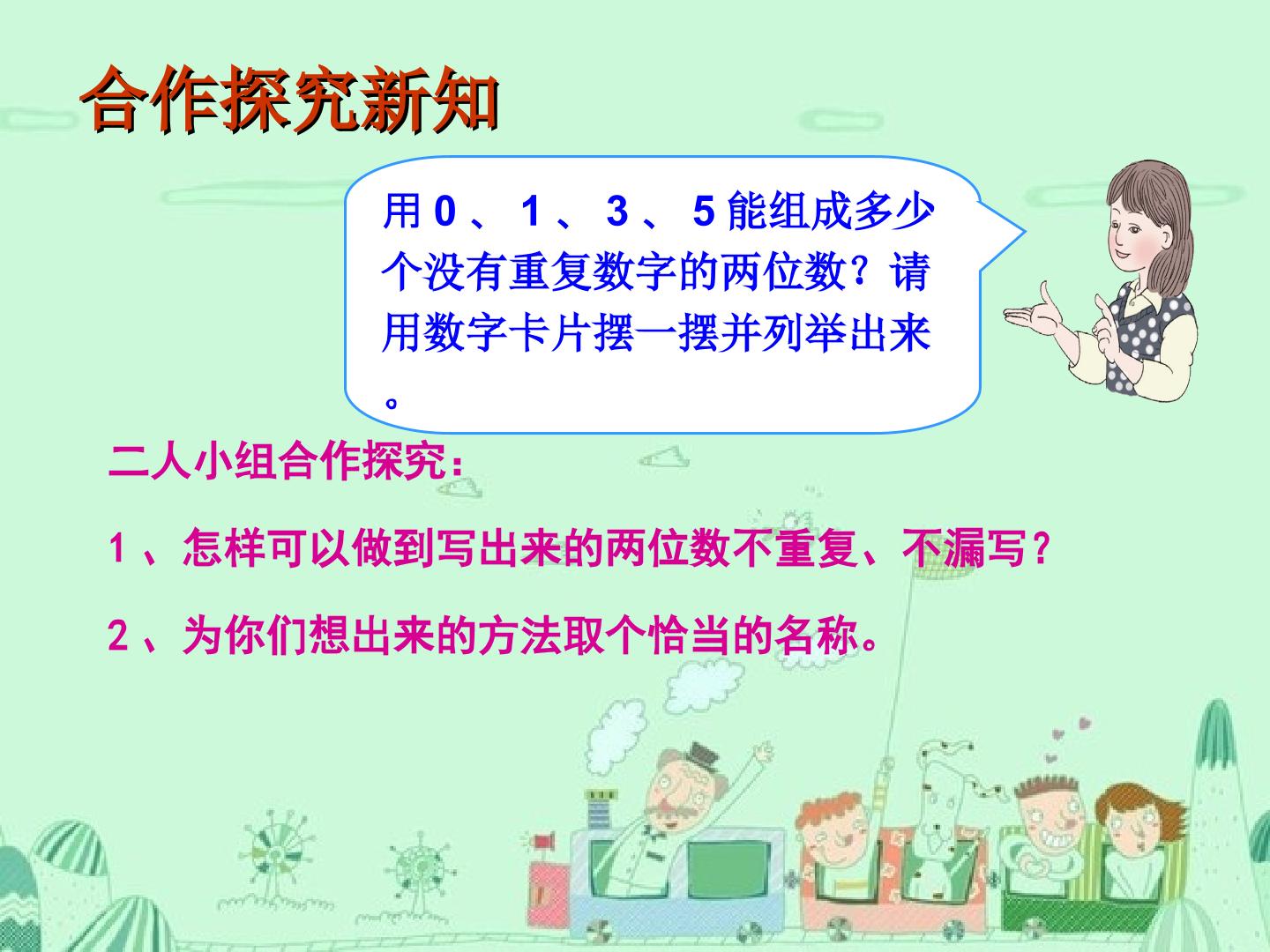 合作探究新知

用 0 、 1 、 3 、 5 能组成多少个没有重复数字的两位数？请用数字卡片摆一摆并列举出来。

二人小组合作探究：

1 、怎样可以做到写出来的两位数不重复、不漏写？

2 、为你们想出来的方法取个恰当的名称。